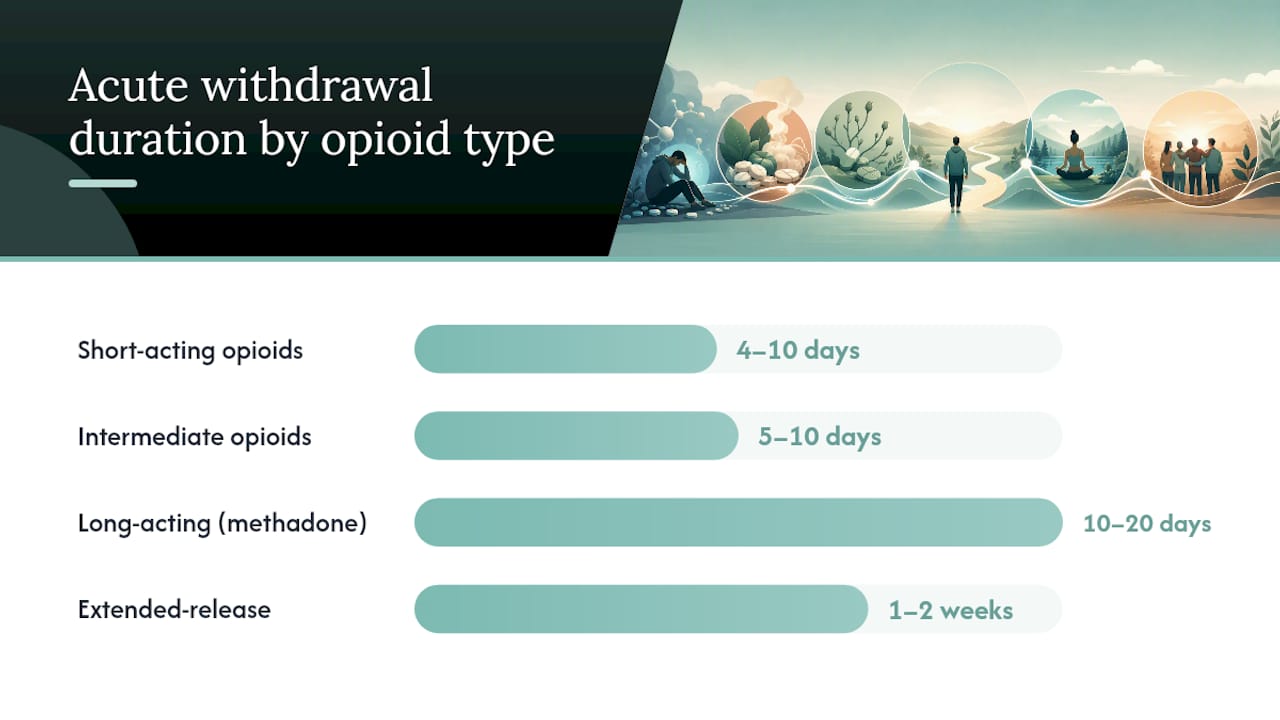 Acute withdrawal duration by opioid type

Short-acting opioids 4–10 days

Intermediate opioids 5–10 days

Long-acting (methadone) 10–20 days

Extended-release 1–2 weeks